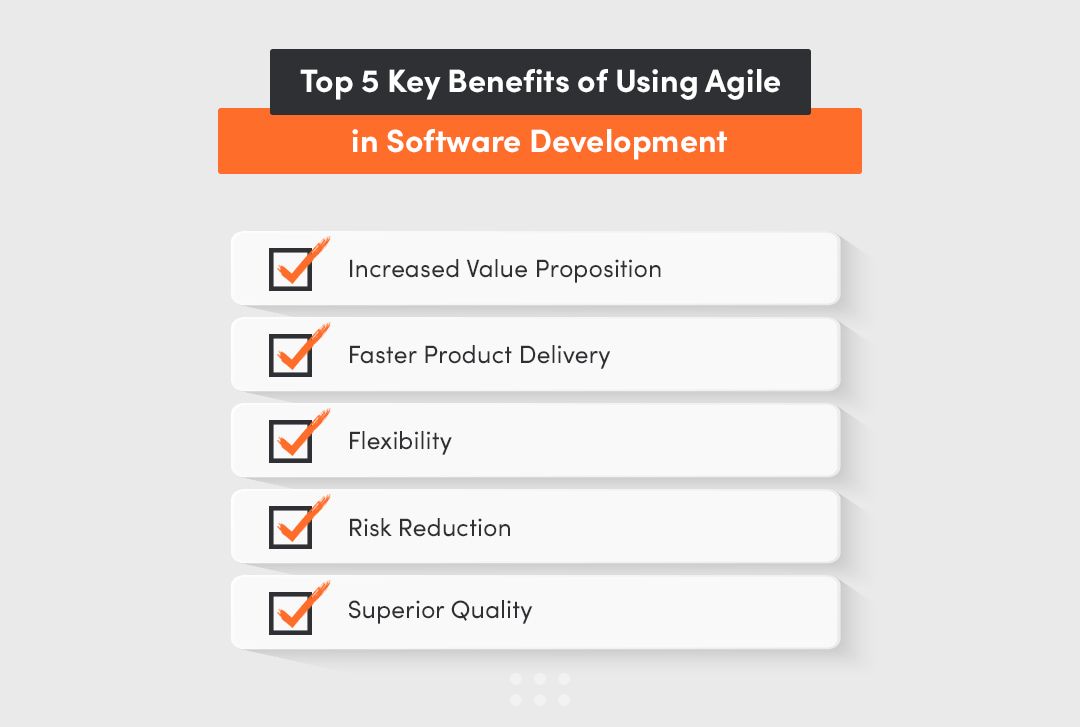 Top 5 Key Benefits of Using Agile
in Software Development

Increased Value Proposition

Faster Product Delivery

Flexibility

Risk Reduction

Superior Quality